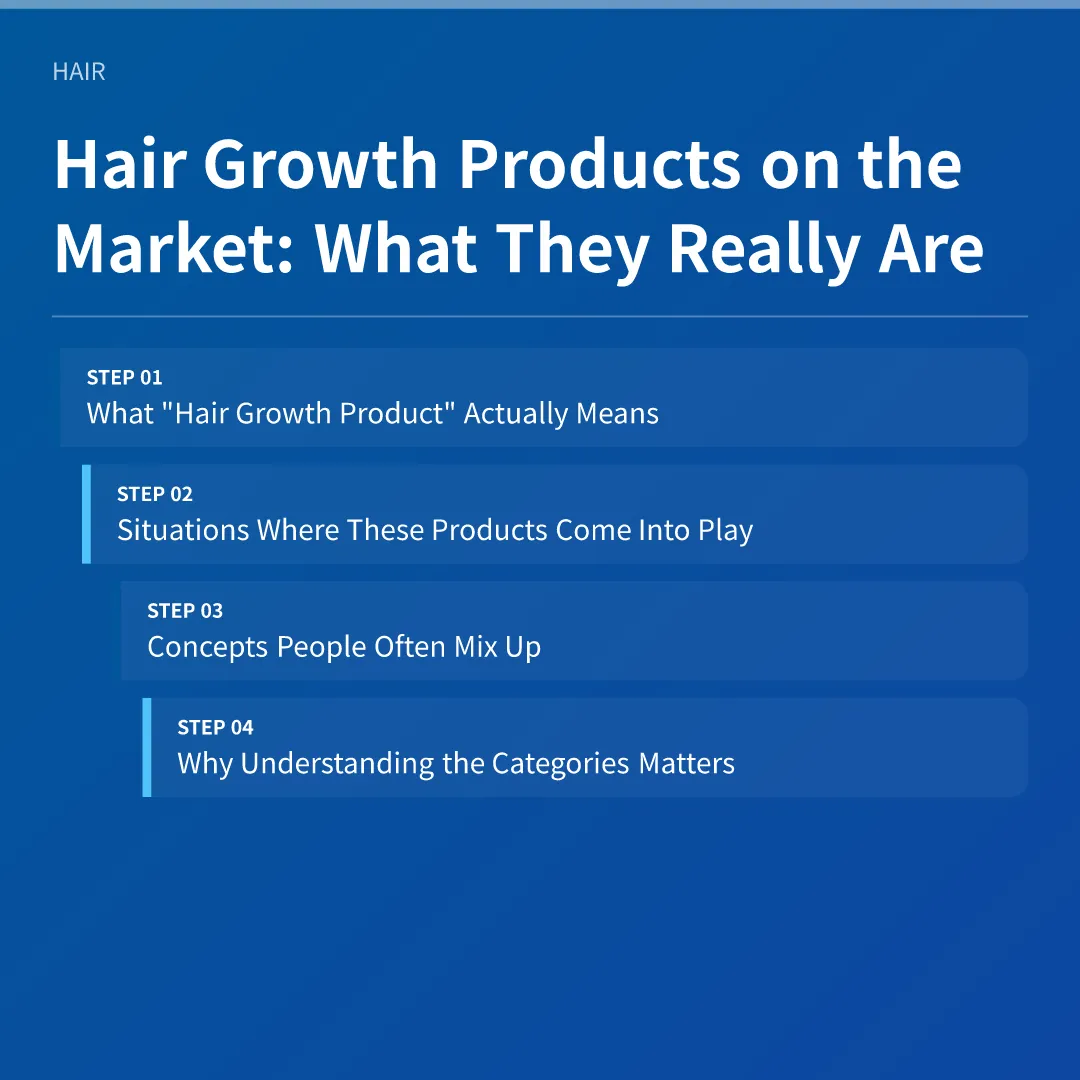 HAIR

Hair Growth Products on the Market: What They Really Are

STEP 01
What "Hair Growth Product" Actually Means

STEP 02
Situations Where These Products Come Into Play

STEP 03
Concepts People Often Mix Up

STEP 04
Why Understanding the Categories Matters